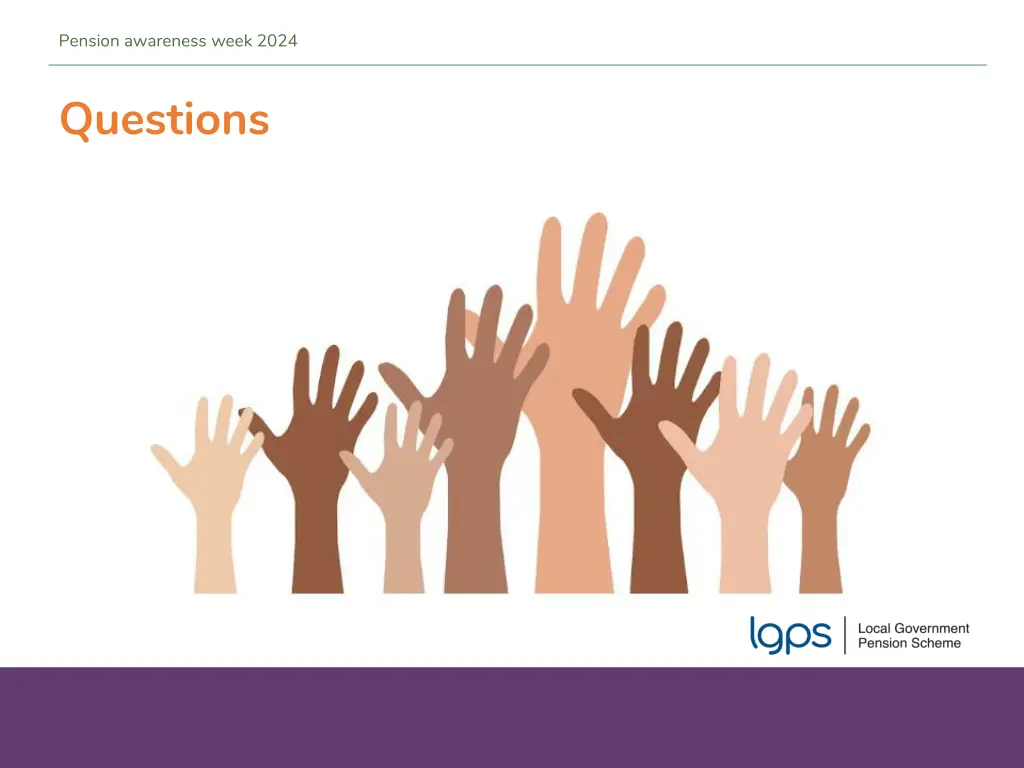 Pension awareness week 2024

Questions

lgps Local Government Pension Scheme